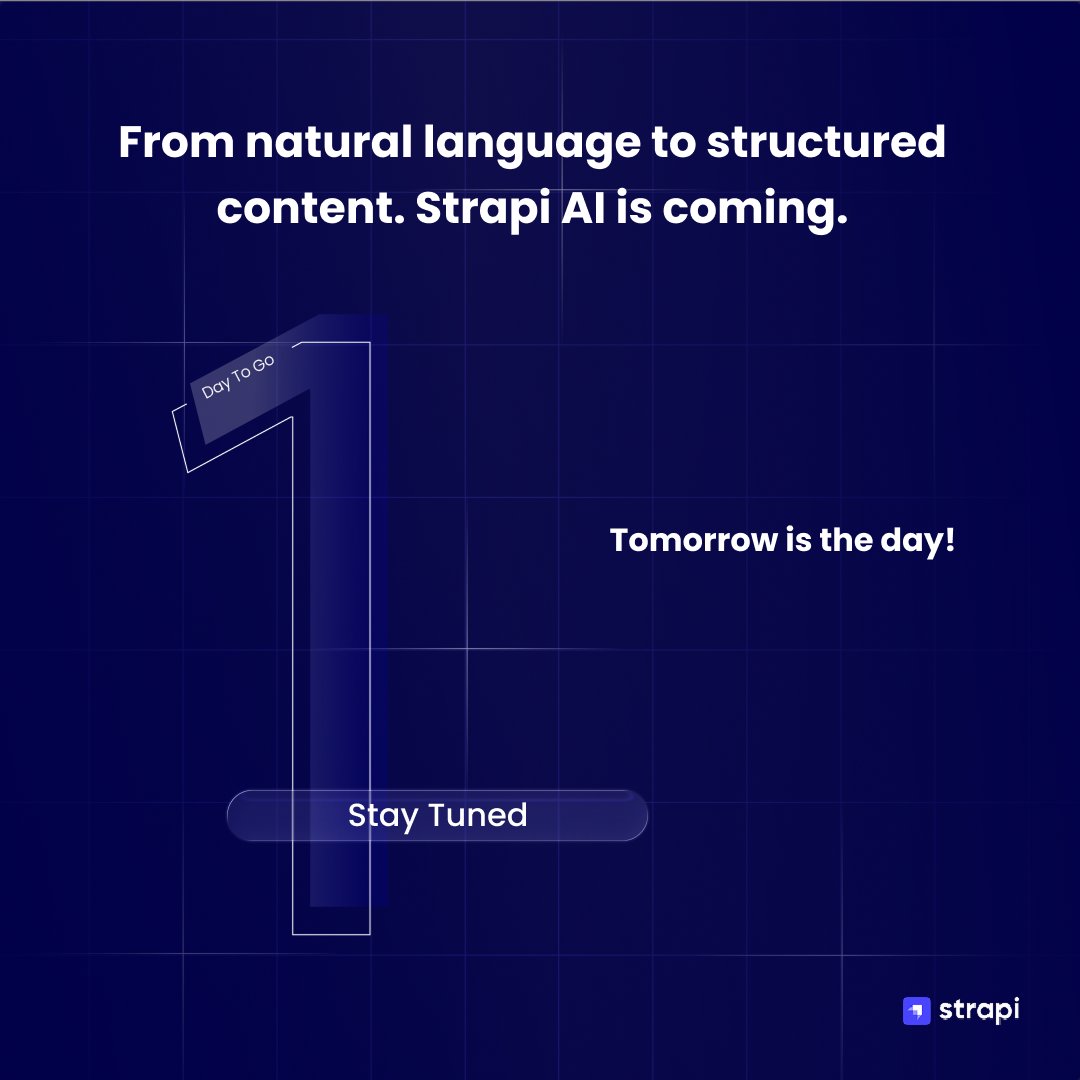 From natural language to structured content. Strapi AI is coming.

1

Day To Go

Tomorrow is the day!

Stay Tuned

strapi